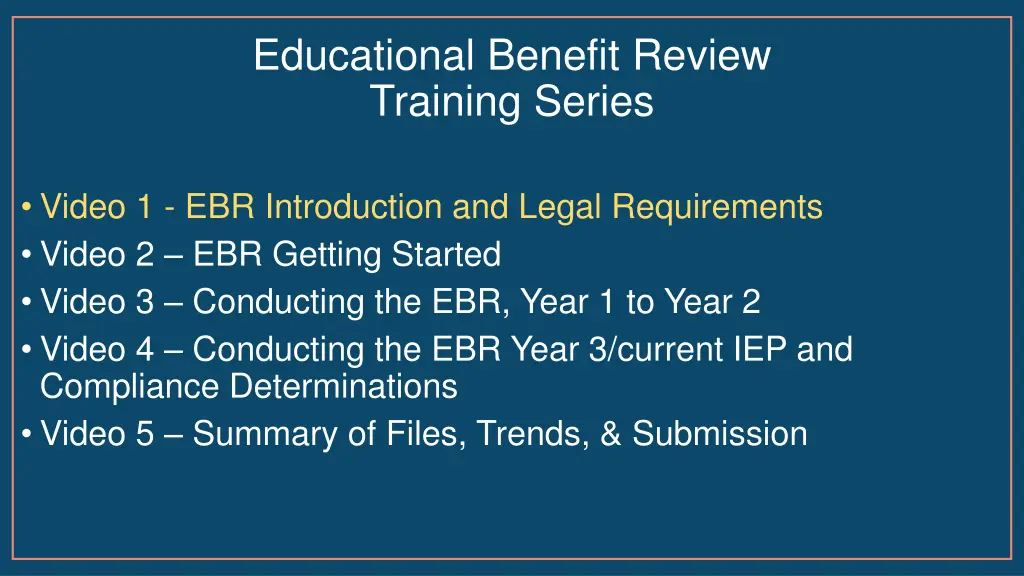 Educational Benefit Review
Training Series

• Video 1 - EBR Introduction and Legal Requirements
• Video 2 – EBR Getting Started
• Video 3 – Conducting the EBR, Year 1 to Year 2
• Video 4 – Conducting the EBR Year 3/current IEP and Compliance Determinations
• Video 5 – Summary of Files, Trends, & Submission